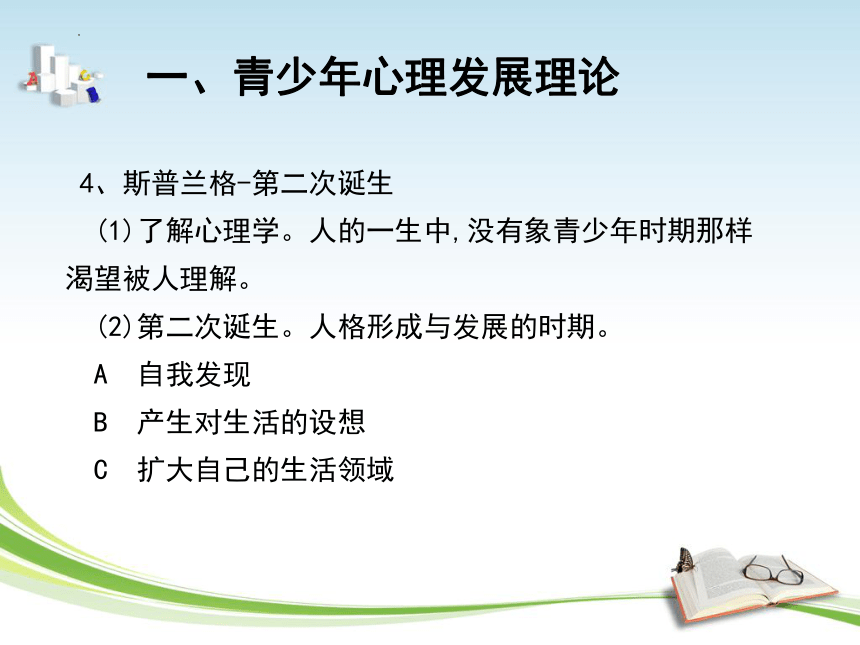 一、青少年心理发展理论

4、斯普兰格-第二次诞生

(1)了解心理学。人的一生中,没有象青少年时期那样渴望被人理解。

(2)第二次诞生。人格形成与发展的时期。

A 自我发现

B 产生对生活的设想

C 扩大自己的生活领域